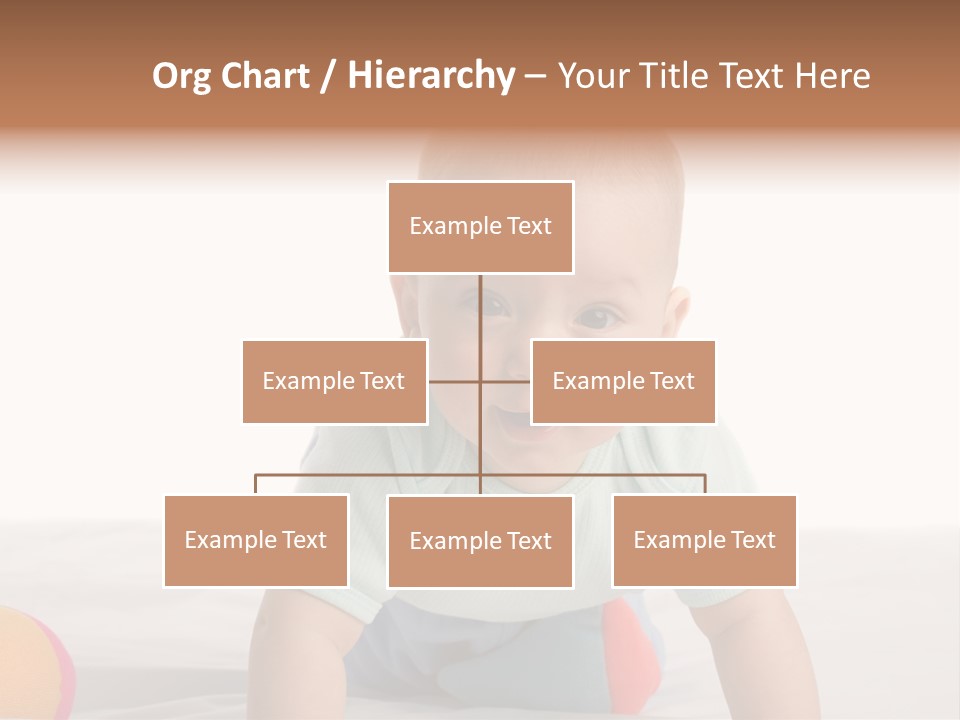 Org Chart / Hierarchy – Your Title Text Here

Example Text

Example Text

Example Text

Example Text

Example Text

Example Text